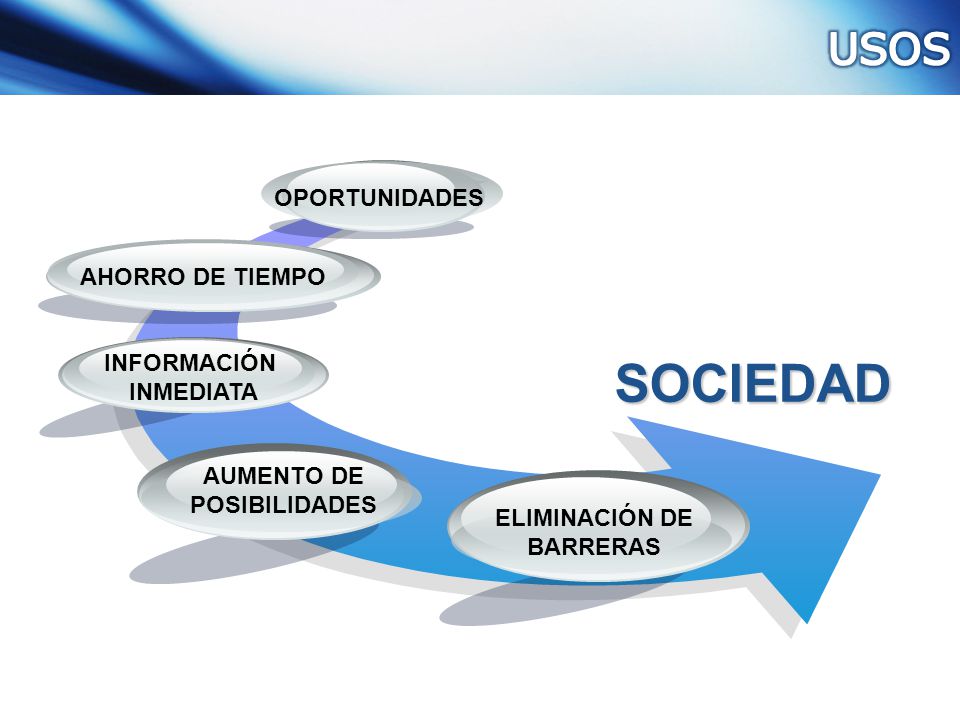 USOS

OPORTUNIDADES

AHORRO DE TIEMPO

INFORMACIÓN INMEDIATA

AUMENTO DE POSIBILIDADES

ELIMINACIÓN DE BARRERAS

SOCIEDAD